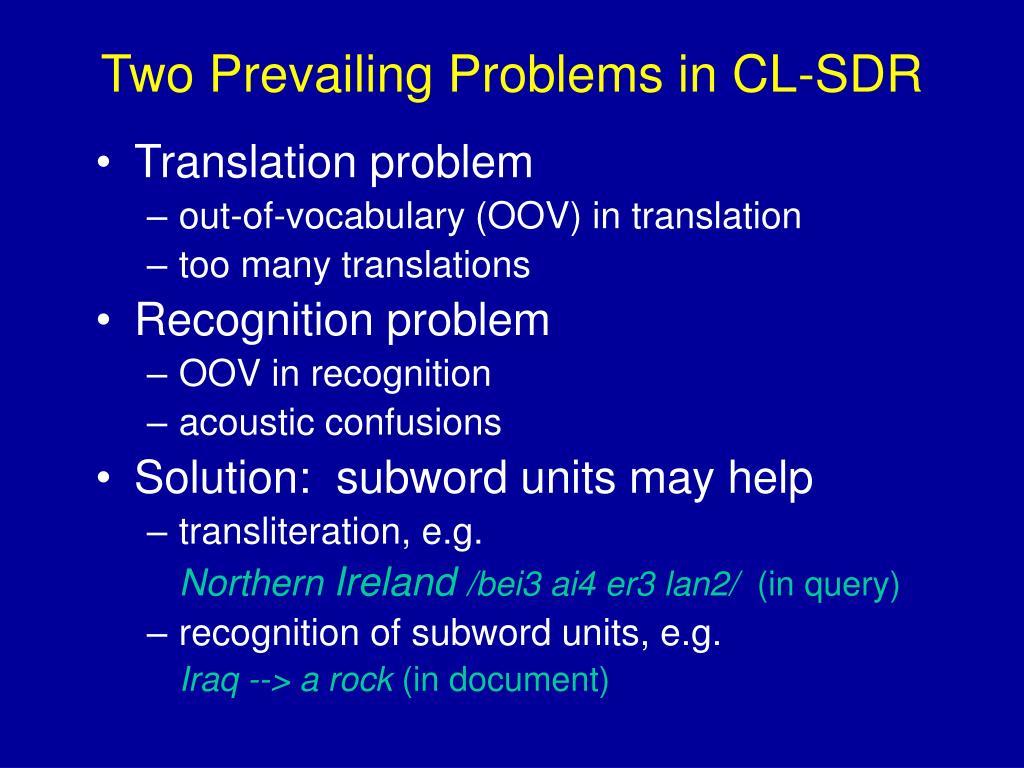 Two Prevailing Problems in CL-SDR

• Translation problem
– out-of-vocabulary (OOV) in translation
– too many translations

• Recognition problem
– OOV in recognition
– acoustic confusions

• Solution: subword units may help
– transliteration, e.g.
Northern Ireland /bei3 ai4 er3 lan2/ (in query)
– recognition of subword units, e.g.
Iraq --> a rock (in document)